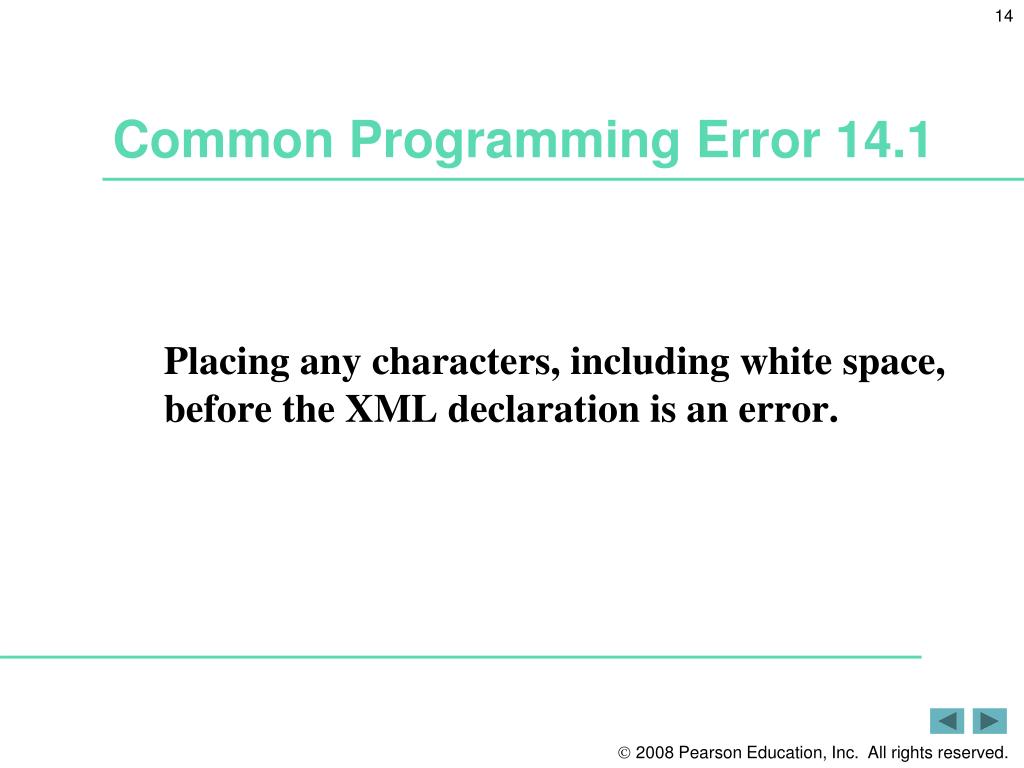 14

Common Programming Error 14.1

Placing any characters, including white space, before the XML declaration is an error.

© 2008 Pearson Education, Inc. All rights reserved.